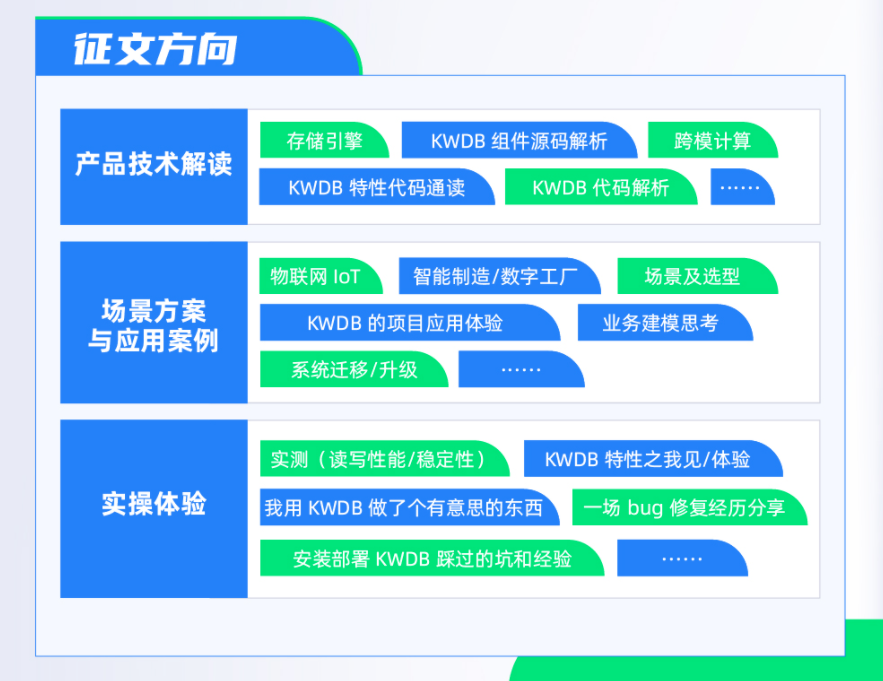 征文方向

产品技术解读

存储引擎
KWDB 组件源码解析
跨模计算
KWDB 特性代码通读
KWDB 代码解析
……

场景方案与应用案例

物联网 IoT
智能制造/数字工厂
场景及选型
KWDB 的项目应用体验
业务建模思考
系统迁移/升级
……

实操体验

实测（读写性能/稳定性）
KWDB 特性之我见/体验
我用 KWDB 做了个有意思的东西
一场 bug 修复经历分享
安装部署 KWDB 踩过的坑和经验
……